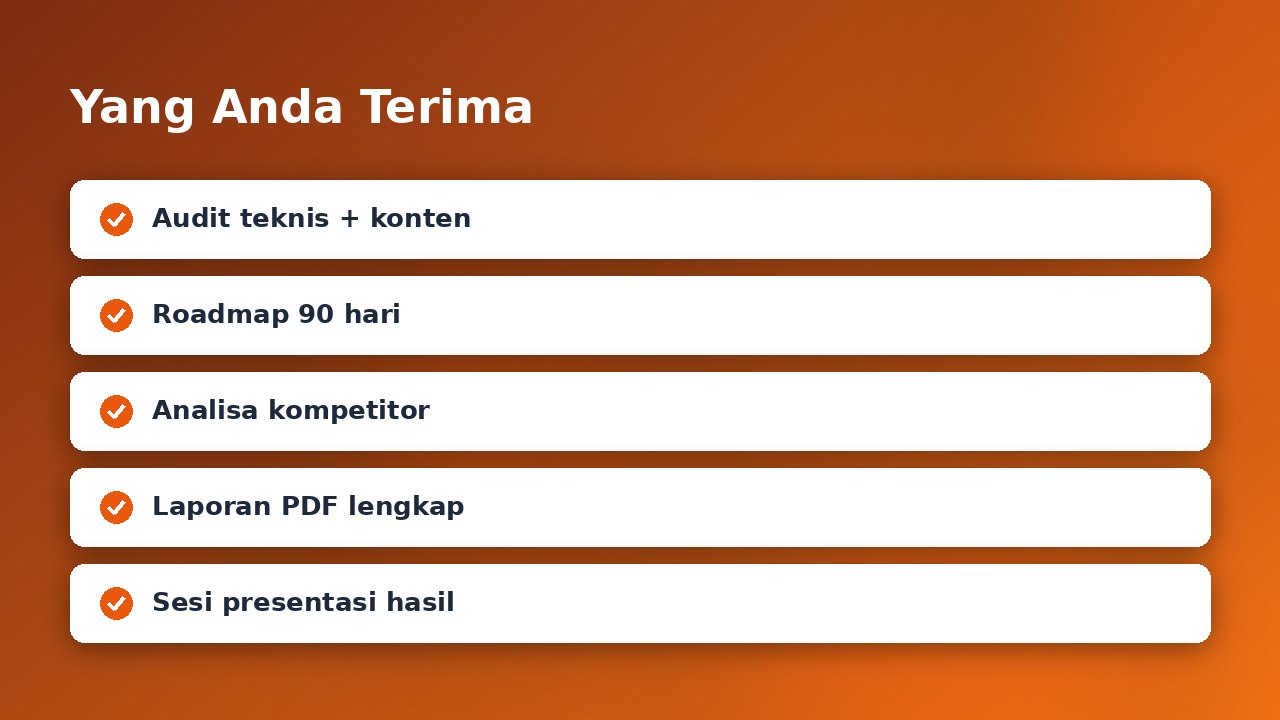 Yang Anda Terima

Audit teknis + konten

Roadmap 90 hari

Analisa kompetitor

Laporan PDF lengkap

Sesi presentasi hasil